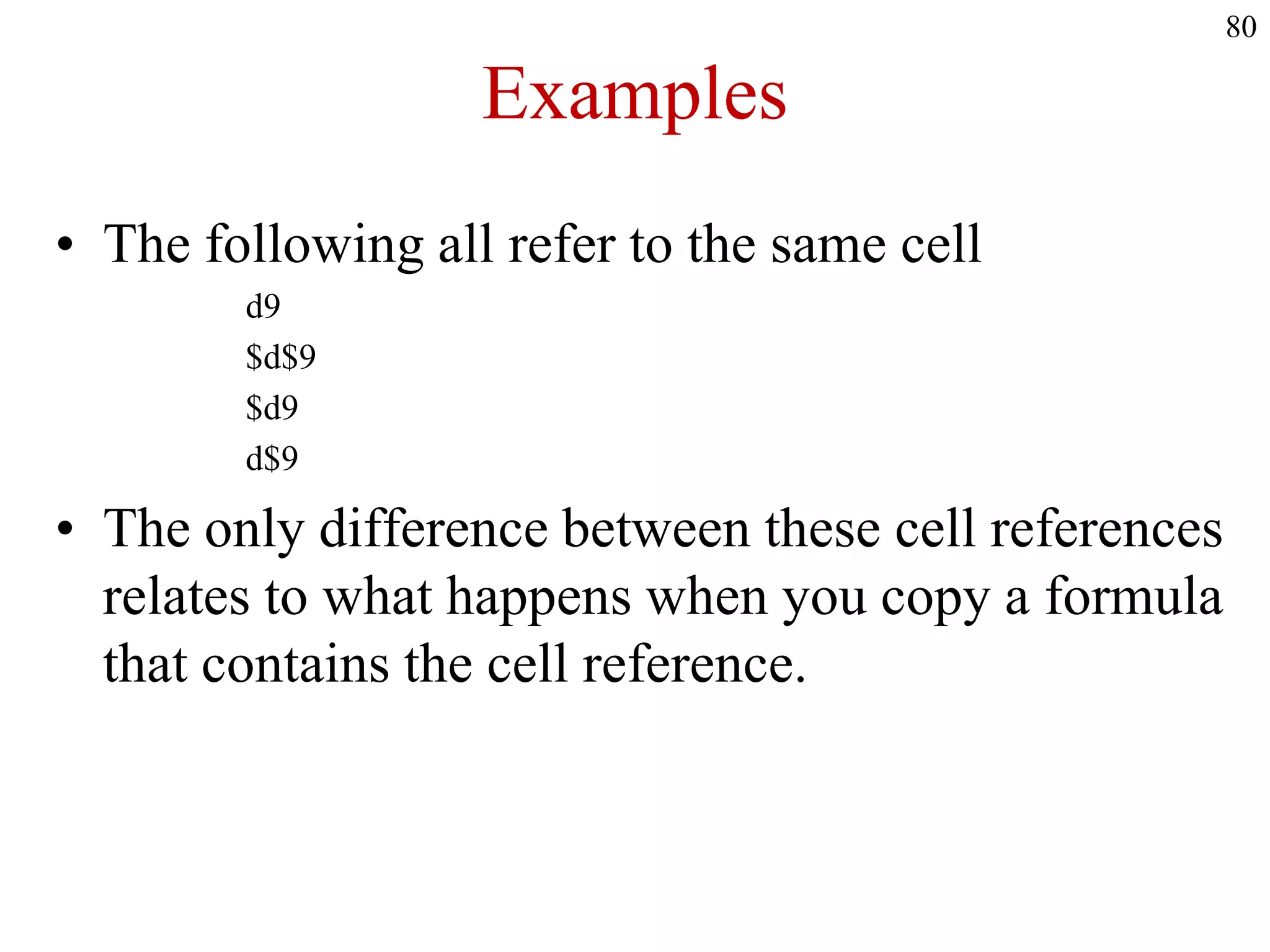 80

Examples

• The following all refer to the same cell

d9

\$d\$9

\$d9

d\$9

• The only difference between these cell references relates to what happens when you copy a formula that contains the cell reference.